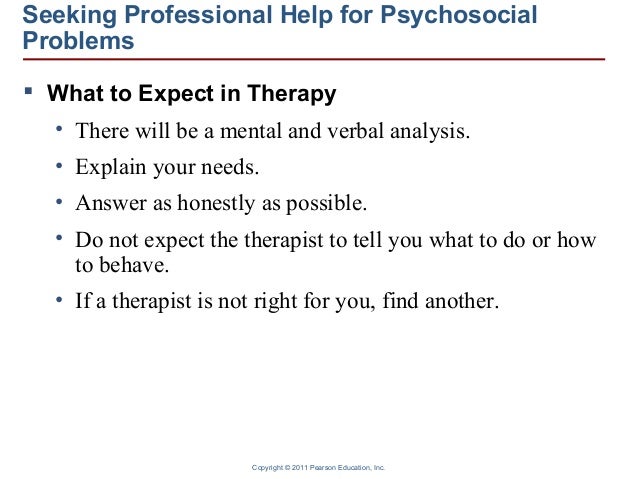 Seeking Professional Help for Psychosocial Problems

▪ What to Expect in Therapy
• There will be a mental and verbal analysis.
• Explain your needs.
• Answer as honestly as possible.
• Do not expect the therapist to tell you what to do or how to behave.
• If a therapist is not right for you, find another.

Copyright © 2011 Pearson Education, Inc.